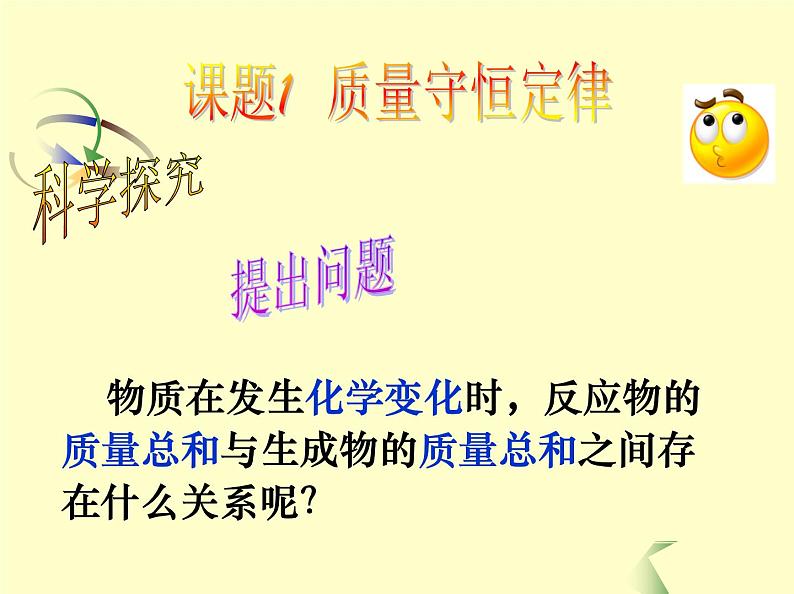 课题1 质量守恒定律

科学探究

提出问题

物质在发生化学变化时，反应物的质量总和与生成物的质量总和之间存在什么关系呢?